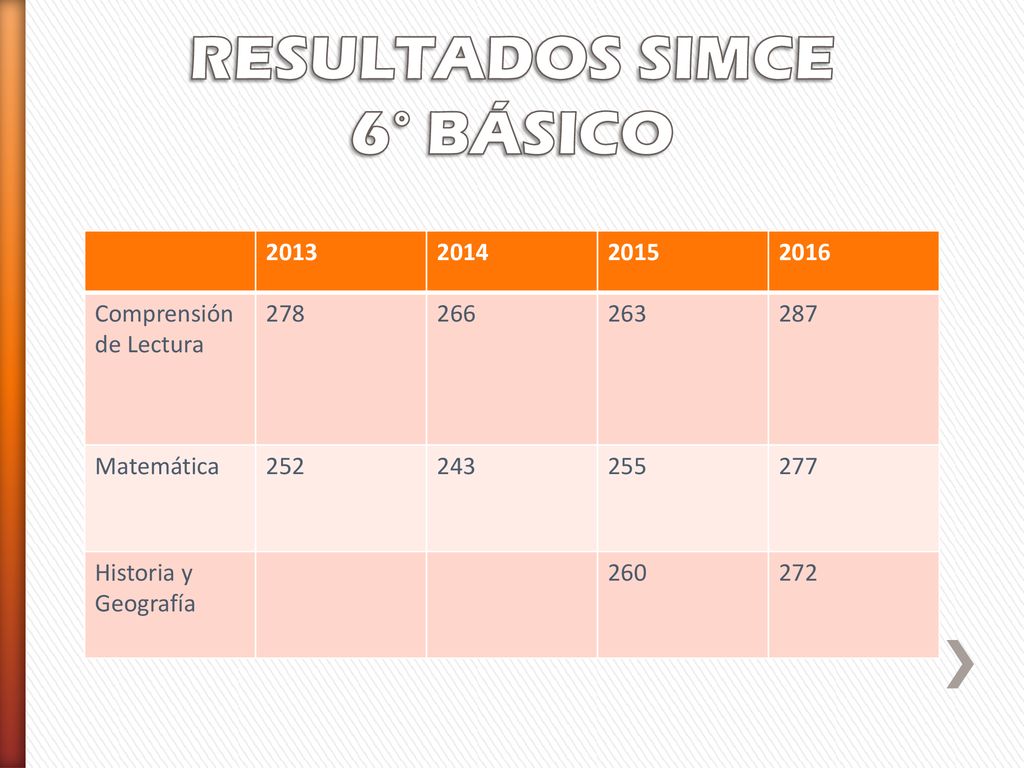 RESULTADOS SIMCE
6° BÁSICO

| | 2013 | 2014 | 2015 | 2016 |
|---|---|---|---|---|
| Comprensión de Lectura | 278 | 266 | 263 | 287 |
| Matemática | 252 | 243 | 255 | 277 |
| Historia y Geografía | | | 260 | 272 |